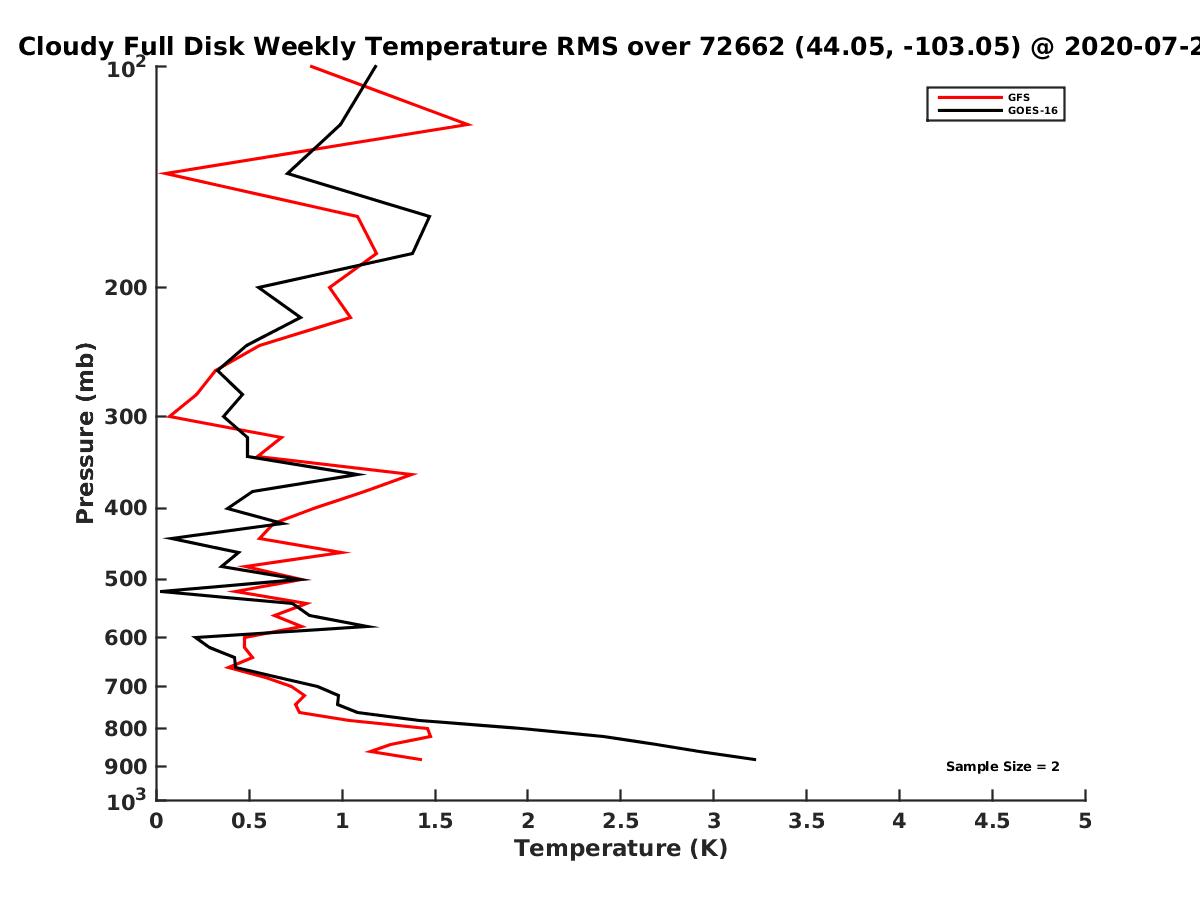 Cloudy Full Disk Weekly Temperature RMS over 72662 (44.05, -103.05) @ 2020-07-2

GFS
GOES-16

Pressure (mb)

$10^2$
200
300
400
500
600
700
800
900
$10^3$

Sample Size = 2

0
0.5
1
1.5
2
2.5
3
3.5
4
4.5
5

Temperature (K)